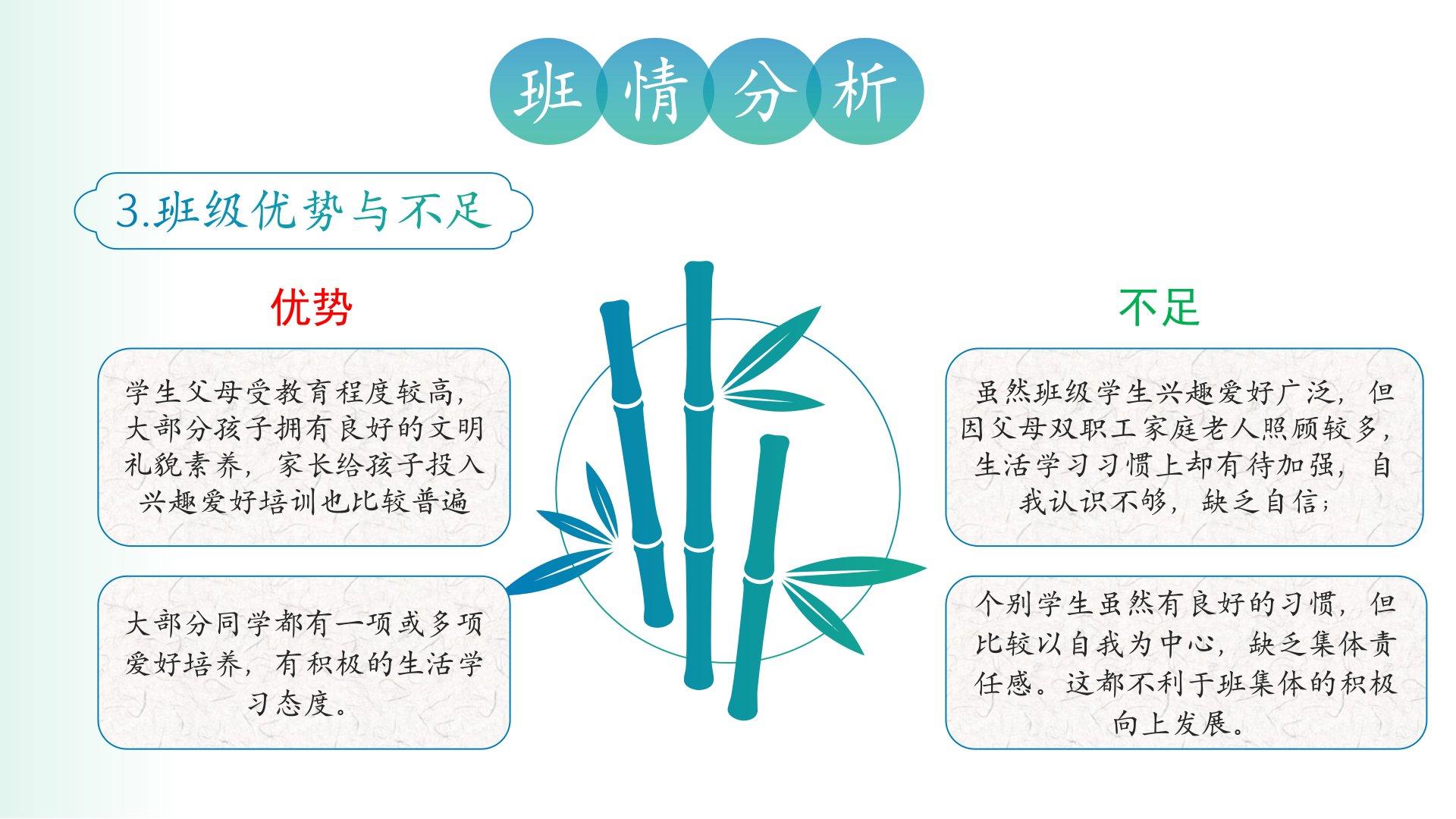 班情分析

3.班级优势与不足

优势

学生父母受教育程度较高，大部分孩子拥有良好的文明礼貌素养，家长给孩子投入兴趣爱好培训也比较普遍

大部分同学都有一项或多项爱好培养，有积极的生活学习态度。

不足

虽然班级学生兴趣爱好广泛，但因父母双职工家庭老人照顾较多，生活学习习惯上却有待加强，自我认识不够，缺乏自信；

个别学生虽然有良好的习惯，但比较以自我为中心，缺乏集体责任感。这都不利于班集体的积极向上发展。